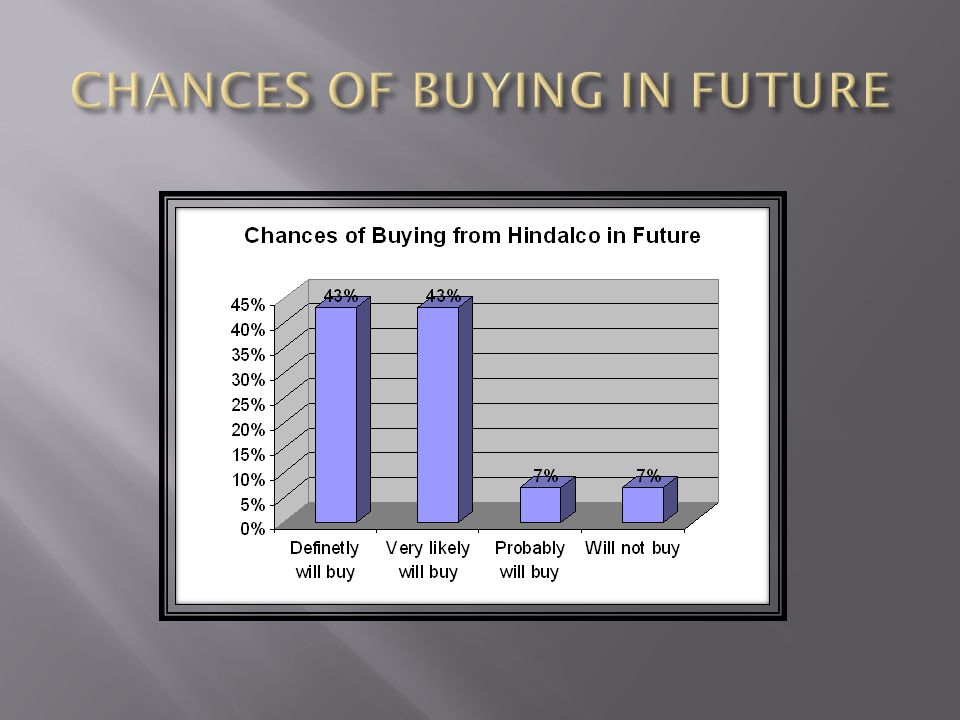 CHANCES OF BUYING IN FUTURE

Chances of Buying from Hindalco in Future

45%
40%
35%
30%
25%
20%
15%
10%
5%
0%

43%
43%
7%
7%

Definetly will buy
Very likely will buy
Probably will buy
Will not buy